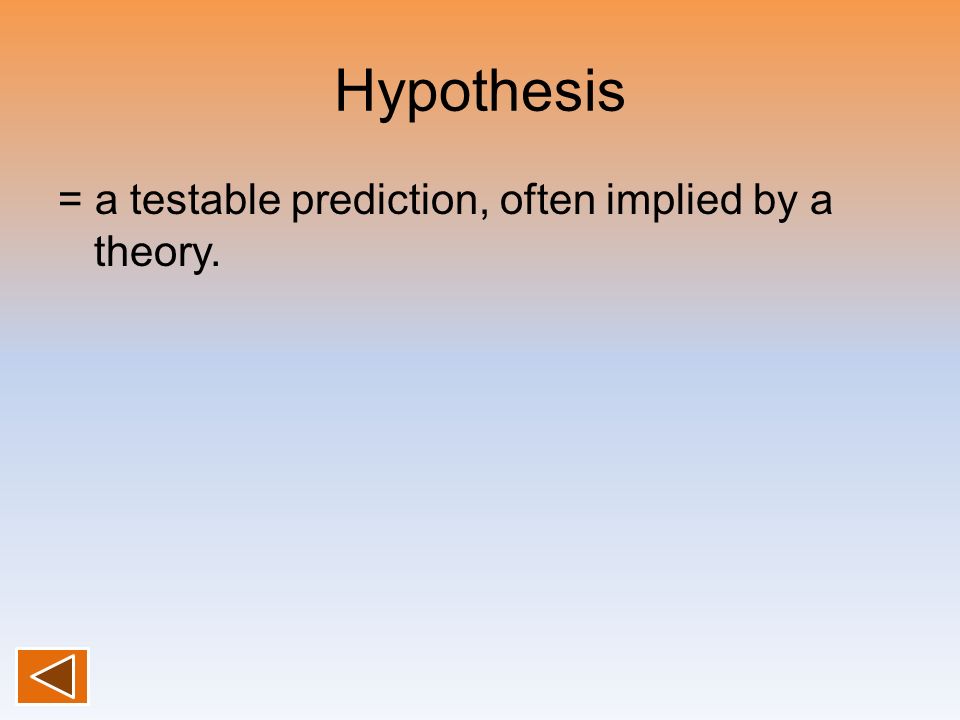 Hypothesis

= a testable prediction, often implied by a theory.